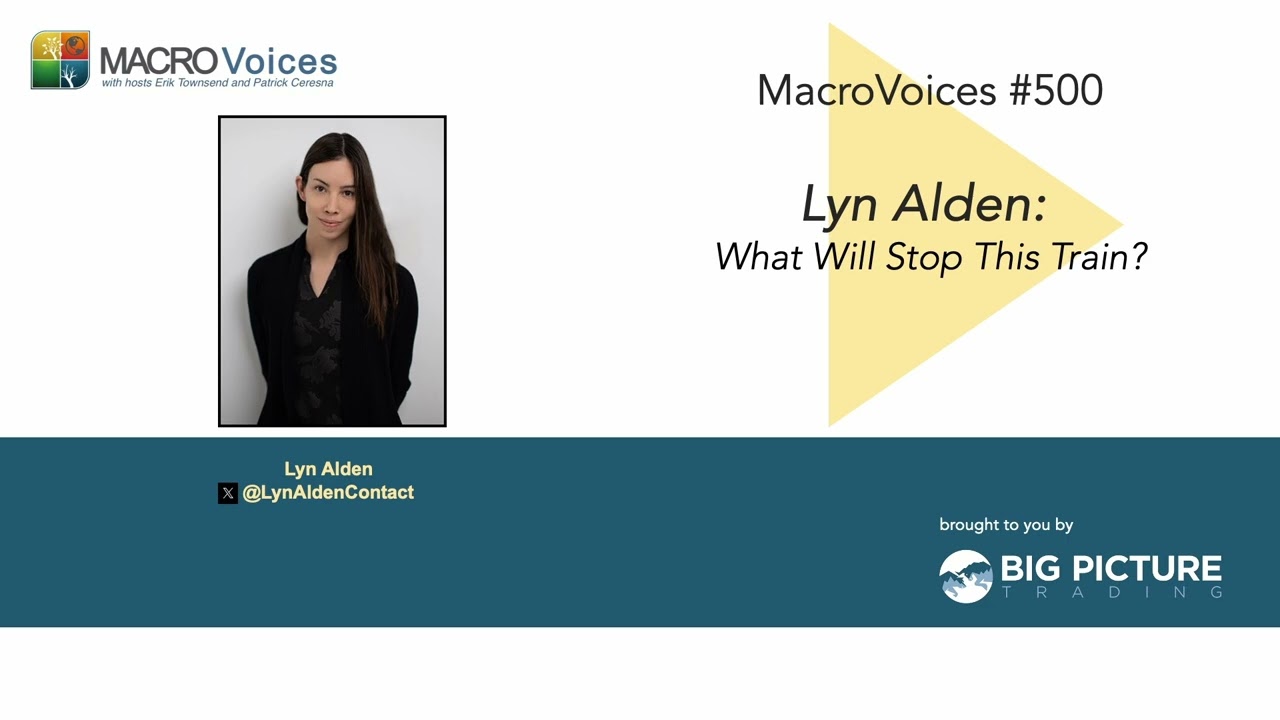 MACRO Voices
with hosts Erik Townsend and Patrick Ceresna

MacroVoices #500

Lyn Alden:
What Will Stop This Train?

Lyn Alden
@LynAldenContact

brought to you by

BIG PICTURE
TRADING